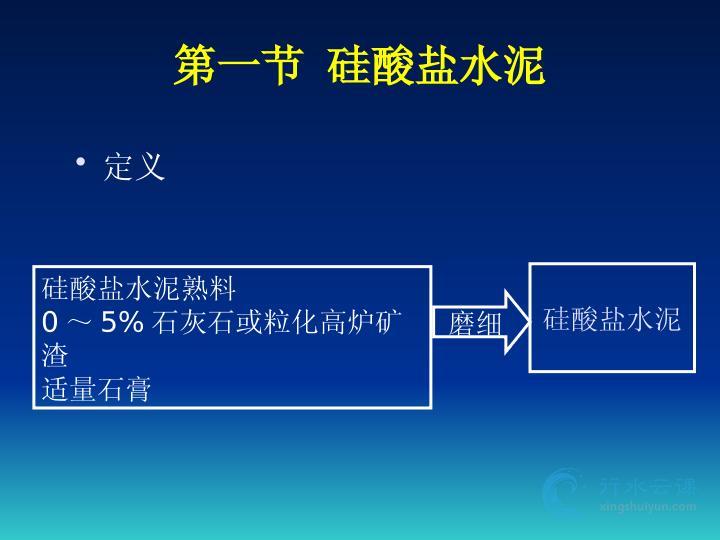 第一节 硅酸盐水泥

• 定义

硅酸盐水泥熟料
0 ～ 5% 石灰石或粒化高炉矿渣
适量石膏

磨细

硅酸盐水泥

行水云课
xingshuiyun.com